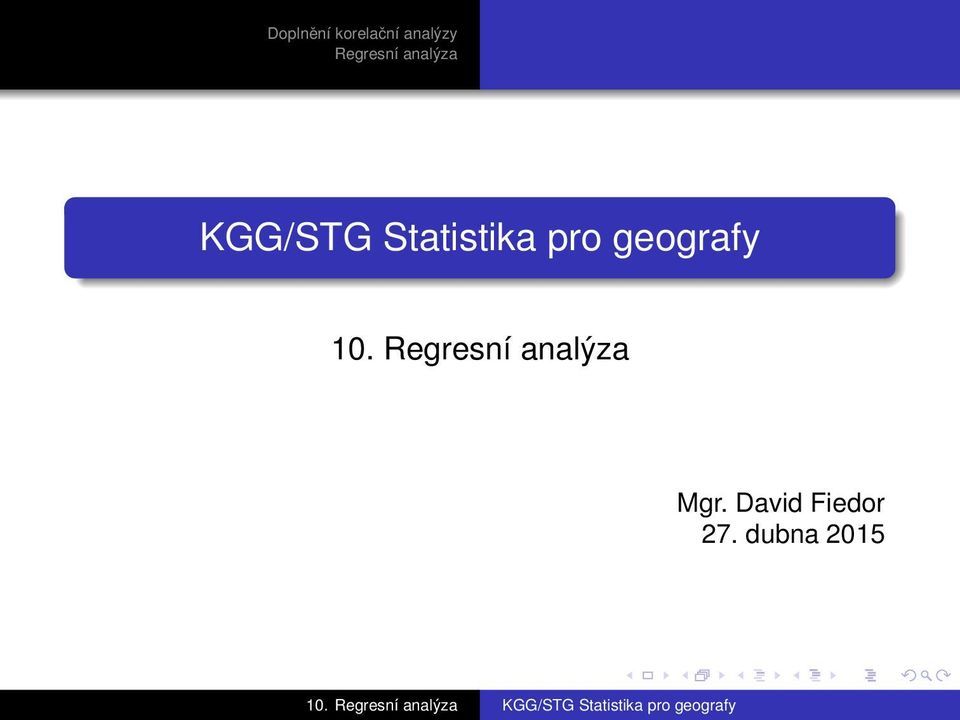 Doplnění korelační analýzy
Regresní analýza

KGG/STG Statistika pro geografy

10. Regresní analýza

Mgr. David Fiedor
27. dubna 2015

10. Regresní analýza KGG/STG Statistika pro geografy